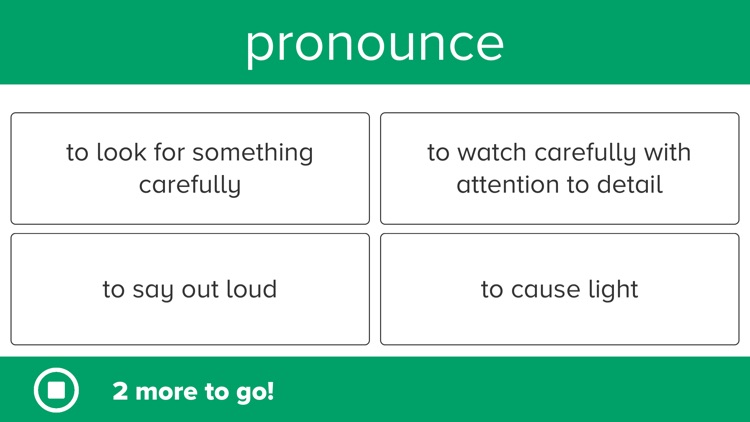 pronounce

to look for something carefully

to watch carefully with attention to detail

to say out loud

to cause light

2 more to go!